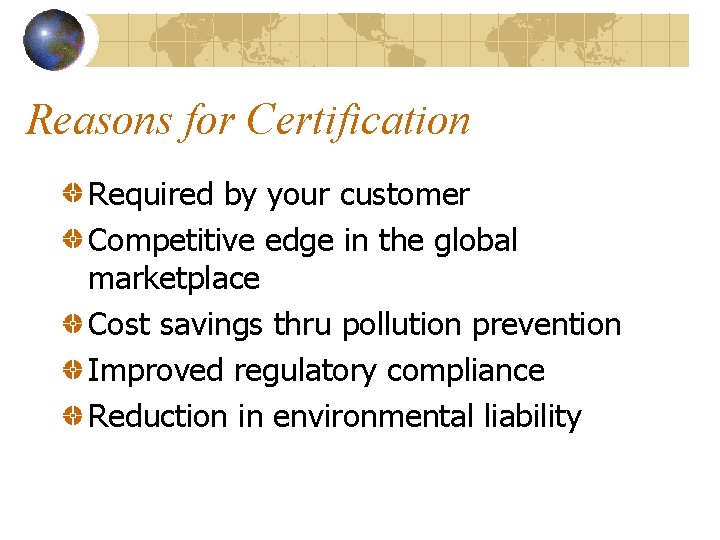 Reasons for Certification

Required by your customer

Competitive edge in the global marketplace

Cost savings thru pollution prevention

Improved regulatory compliance

Reduction in environmental liability